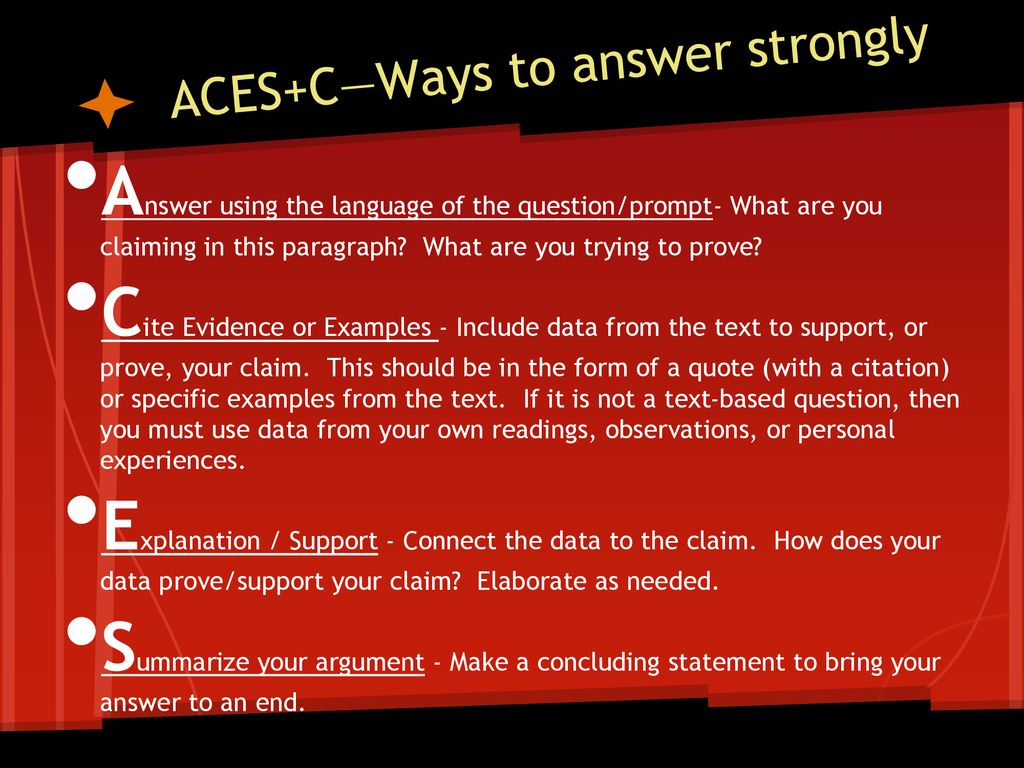 ACES+C—Ways to answer strongly

Answer using the language of the question/prompt- What are you claiming in this paragraph? What are you trying to prove?

Cite Evidence or Examples - Include data from the text to support, or prove, your claim. This should be in the form of a quote (with a citation) or specific examples from the text. If it is not a text-based question, then you must use data from your own readings, observations, or personal experiences.

Explanation / Support - Connect the data to the claim. How does your data prove/support your claim? Elaborate as needed.

Summarize your argument - Make a concluding statement to bring your answer to an end.